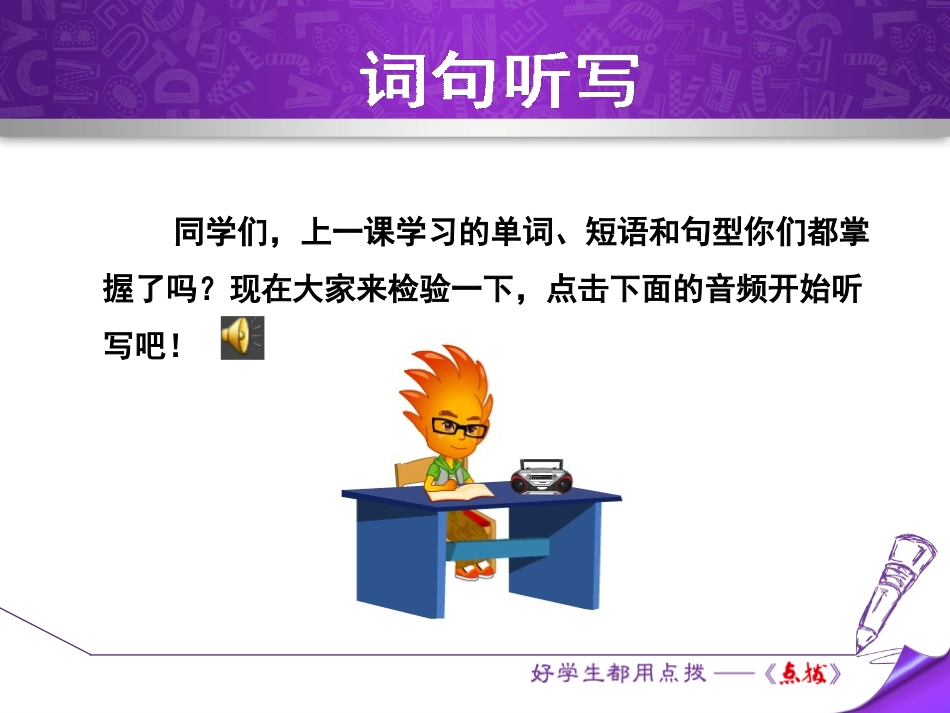 词句听写

同学们，上一课学习的单词、短语和句型你们都掌握了吗？现在大家来检验一下，点击下面的音频开始听写吧！

好学生都用点拨——《点拨》